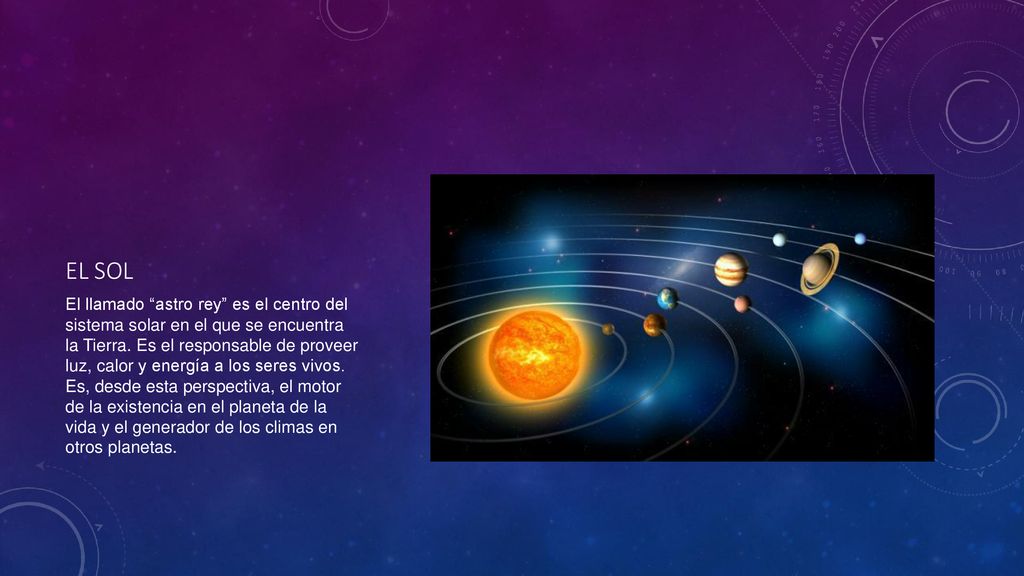 EL SOL

El llamado “astro rey” es el centro del sistema solar en el que se encuentra la Tierra. Es el responsable de proveer luz, calor y energía a los seres vivos. Es, desde esta perspectiva, el motor de la existencia en el planeta de la vida y el generador de los climas en otros planetas.